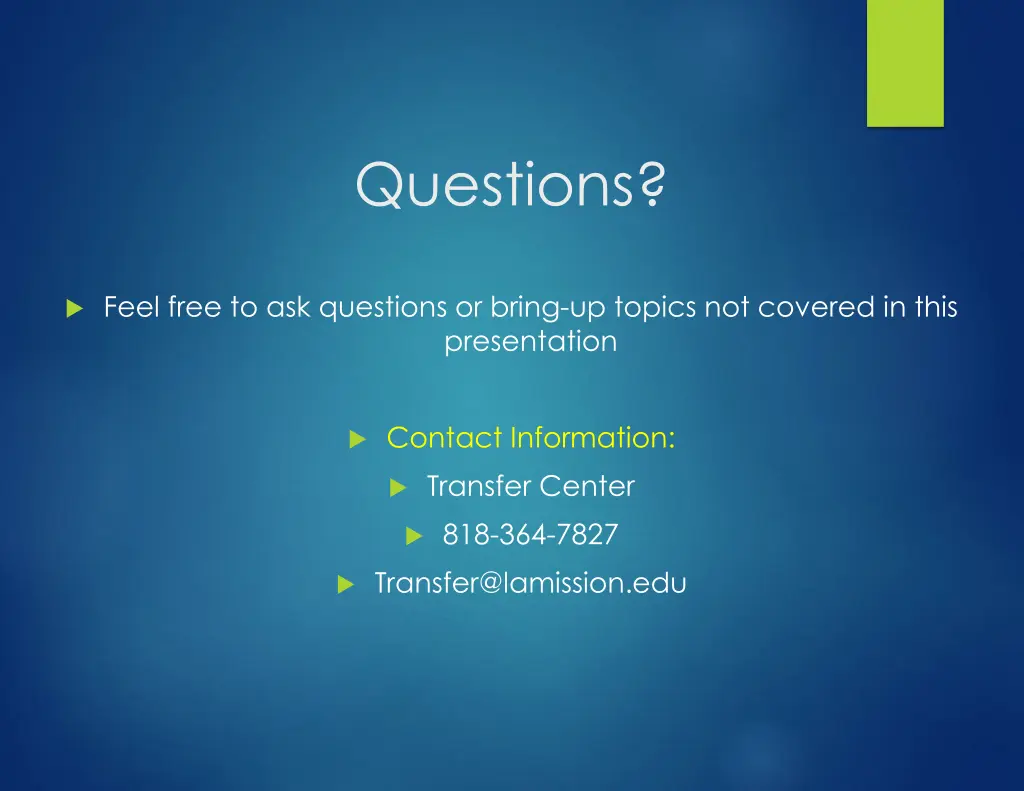 Questions?

Feel free to ask questions or bring-up topics not covered in this presentation

Contact Information:

Transfer Center

818-364-7827

Transfer@lamission.edu